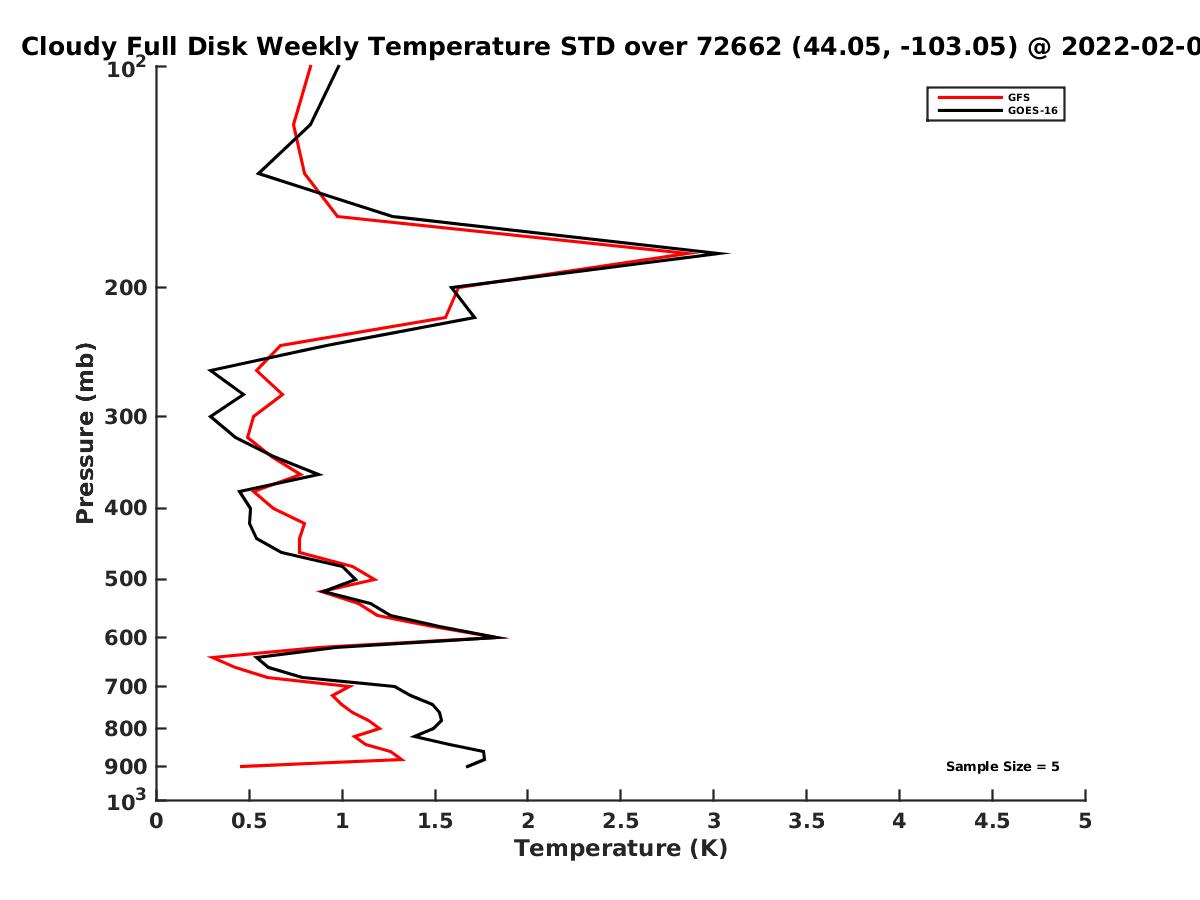 Cloudy Full Disk Weekly Temperature STD over 72662 (44.05, -103.05) @ 2022-02-0

GFS
GOES-16

Pressure (mb)

$10^2$
200
300
400
500
600
700
800
900
$10^3$

Sample Size = 5

0 0.5 1 1.5 2 2.5 3 3.5 4 4.5 5
Temperature (K)